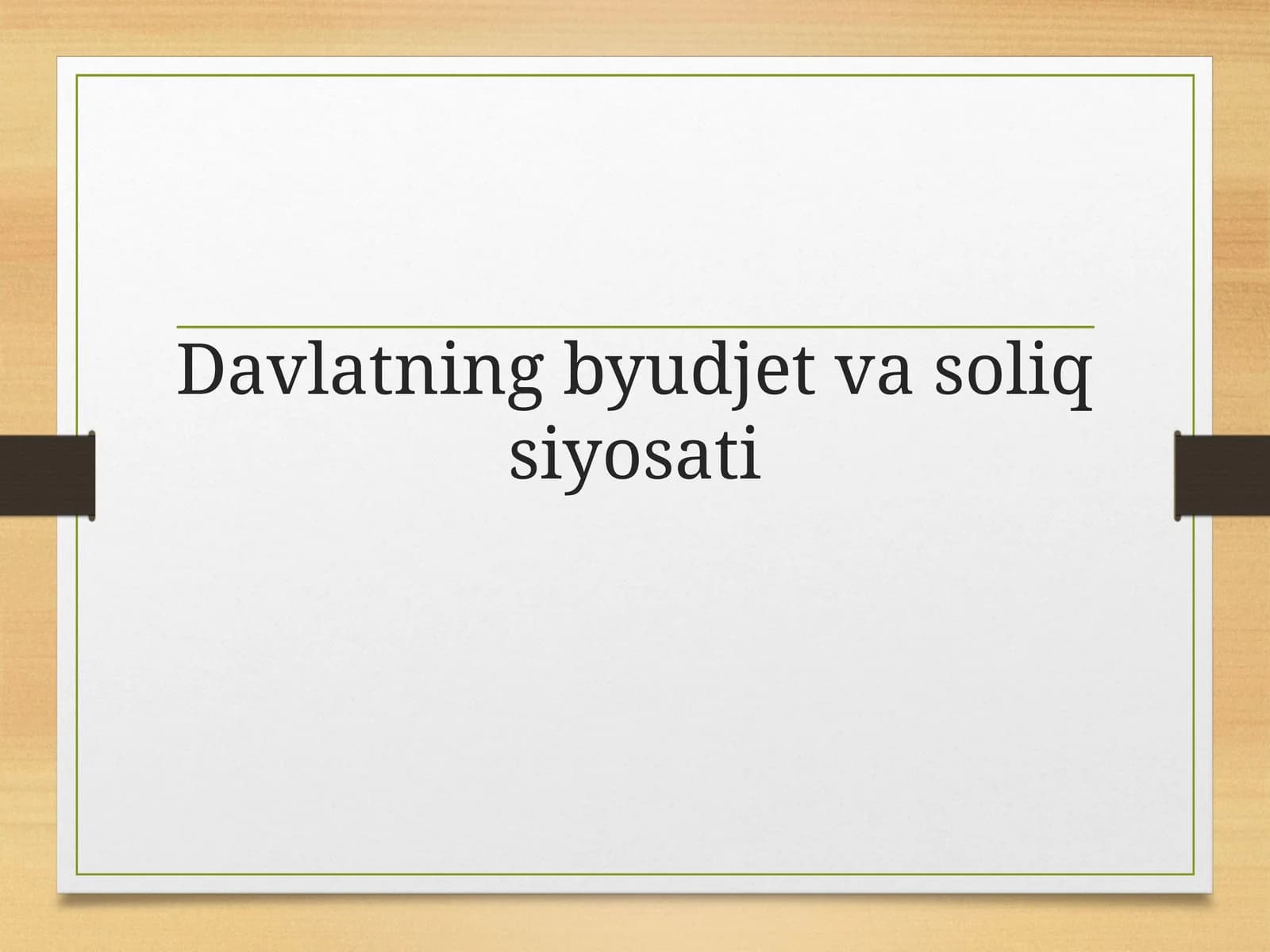 Davlatning byudjet va soliq siyosati